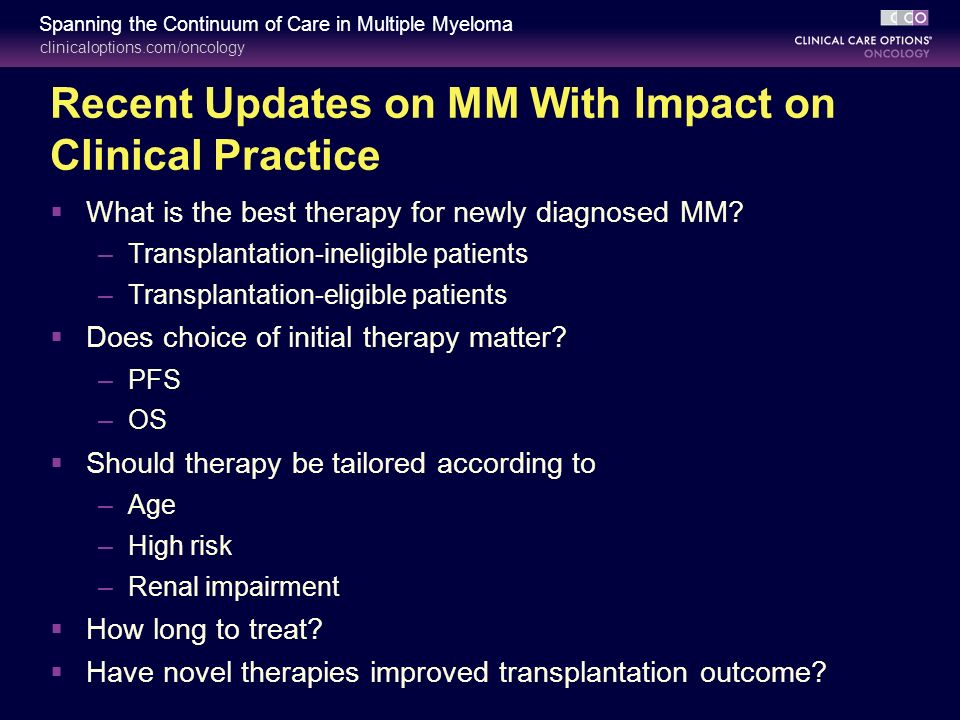 Spanning the Continuum of Care in Multiple Myeloma
clinicaloptions.com/oncology

CCO
CLINICAL CARE OPTIONS®
ONCOLOGY

Recent Updates on MM With Impact on Clinical Practice

▪ What is the best therapy for newly diagnosed MM?
– Transplantation-ineligible patients
– Transplantation-eligible patients
▪ Does choice of initial therapy matter?
– PFS
– OS
▪ Should therapy be tailored according to
– Age
– High risk
– Renal impairment
▪ How long to treat?
▪ Have novel therapies improved transplantation outcome?